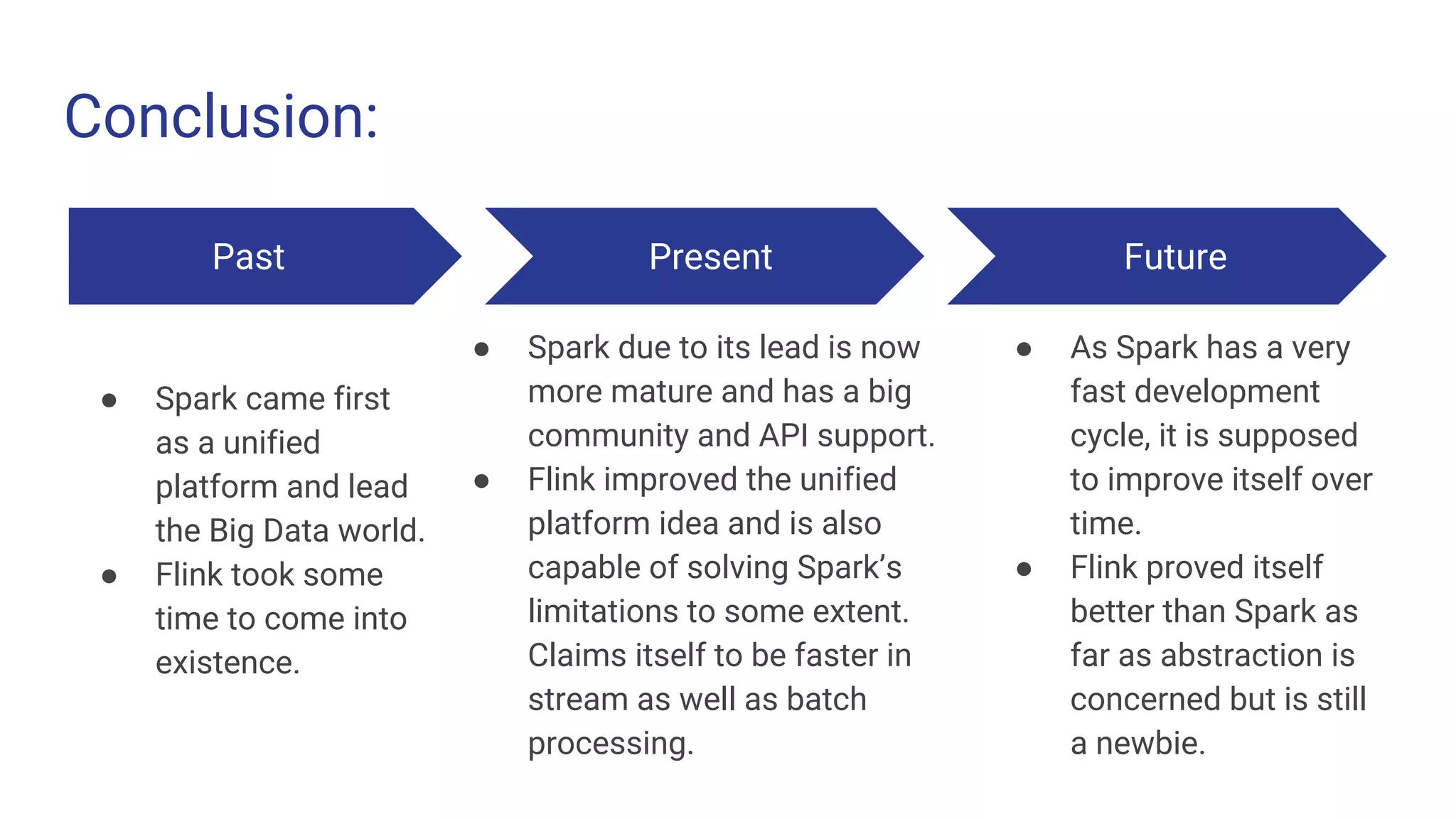 Conclusion:

Past

- Spark came first as a unified platform and lead the Big Data world.
- Flink took some time to come into existence.

Present

- Spark due to its lead is now more mature and has a big community and API support.
- Flink improved the unified platform idea and is also capable of solving Spark's limitations to some extent. Claims itself to be faster in stream as well as batch processing.

Future

- As Spark has a very fast development cycle, it is supposed to improve itself over time.
- Flink proved itself better than Spark as far as abstraction is concerned but is still a newbie.